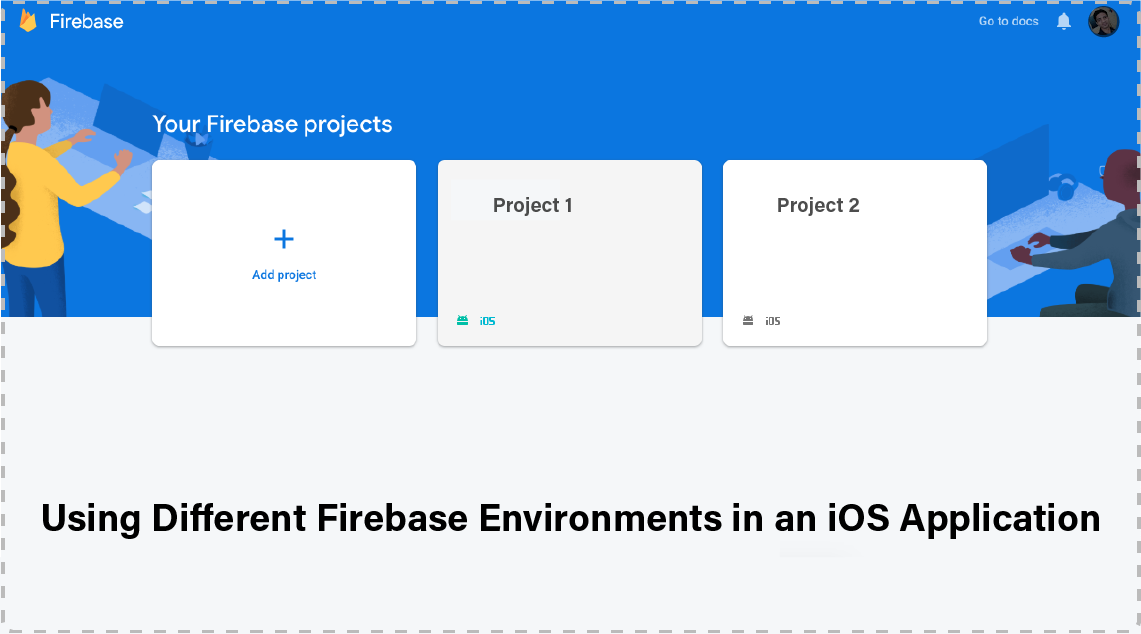 Firebase

Go to docs

Your Firebase projects

+
Add project

Project 1

iOS

Project 2

iOS

Using Different Firebase Environments in an iOS Application